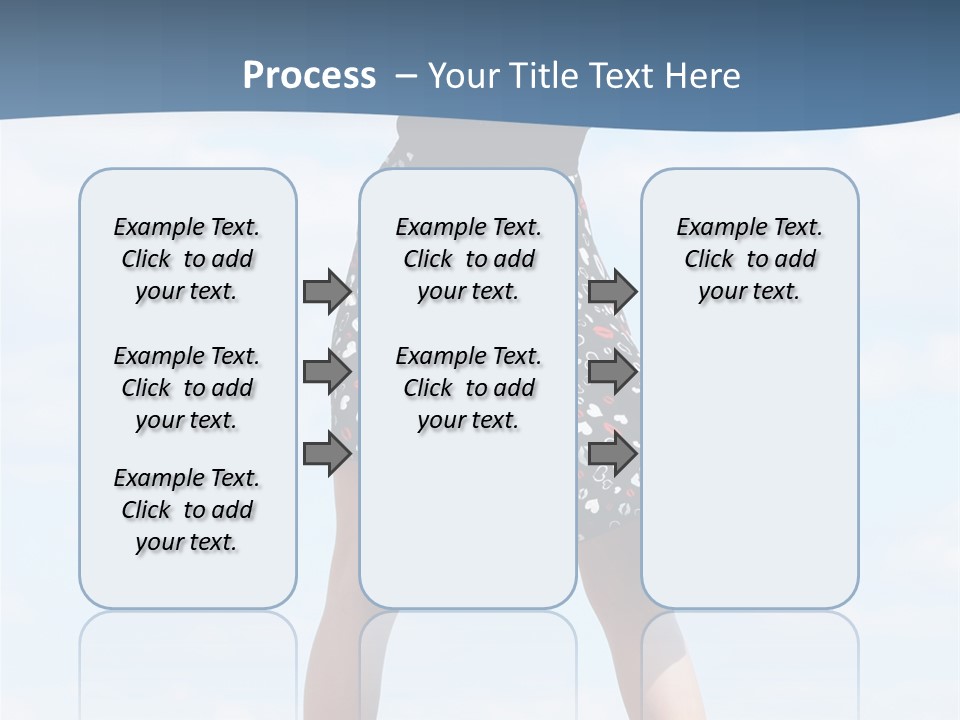 Process – Your Title Text Here

Example Text. Click to add your text.

Example Text. Click to add your text.

Example Text. Click to add your text.

Example Text. Click to add your text.

Example Text. Click to add your text.

Example Text. Click to add your text.